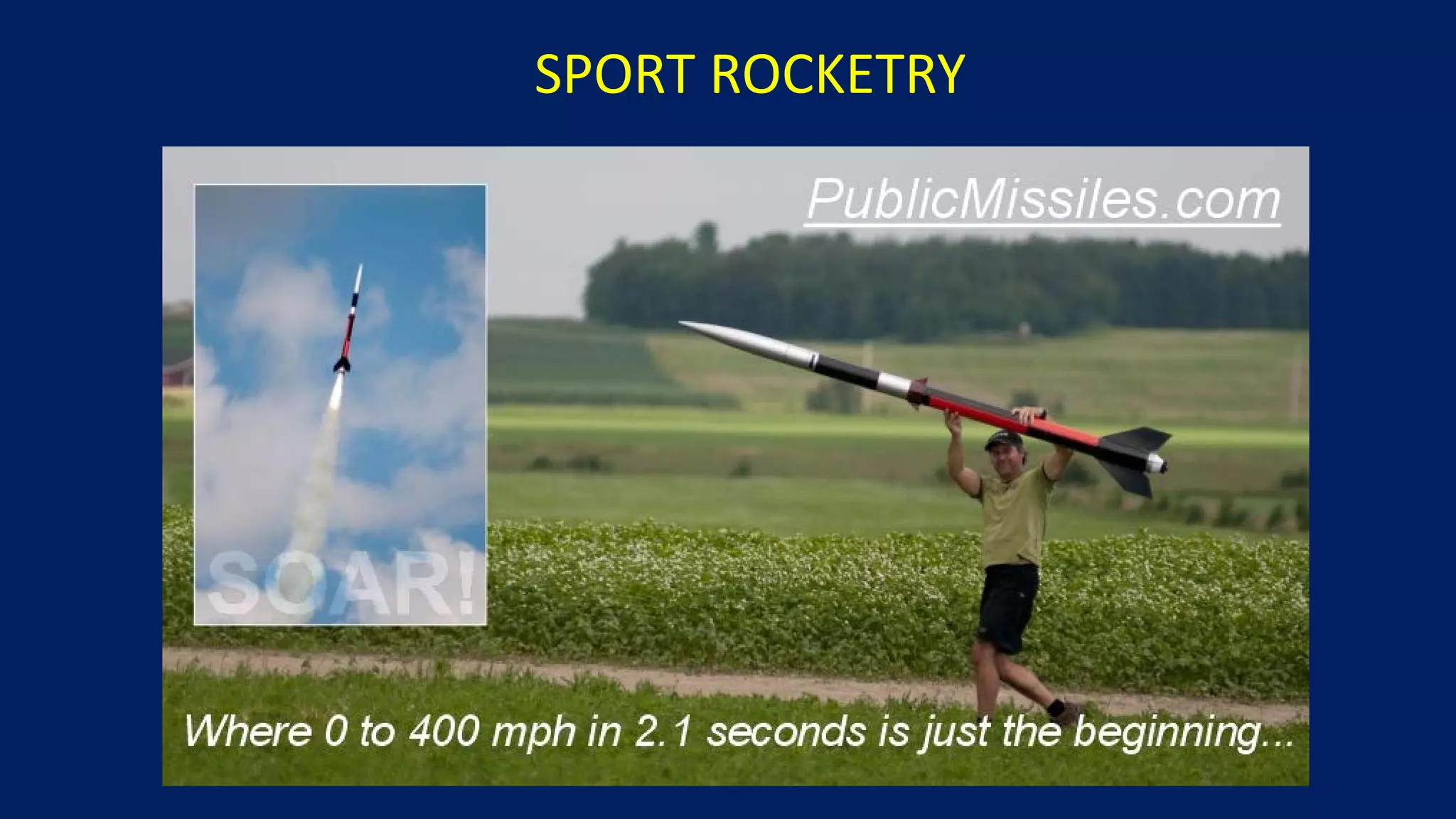 SPORT ROCKETRY

PublicMissiles.com

SOAR!

Where 0 to 400 mph in 2.1 seconds is just the beginning...